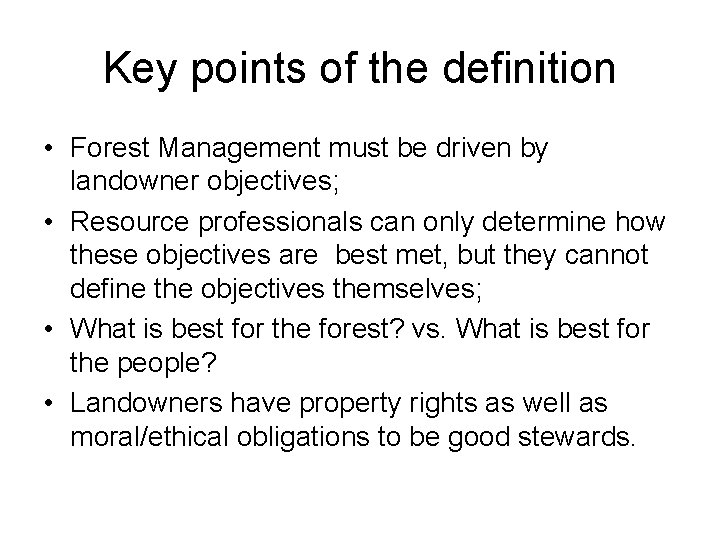 Key points of the definition

• Forest Management must be driven by landowner objectives;

• Resource professionals can only determine how these objectives are best met, but they cannot define the objectives themselves;

• What is best for the forest? vs. What is best for the people?

• Landowners have property rights as well as moral/ethical obligations to be good stewards.